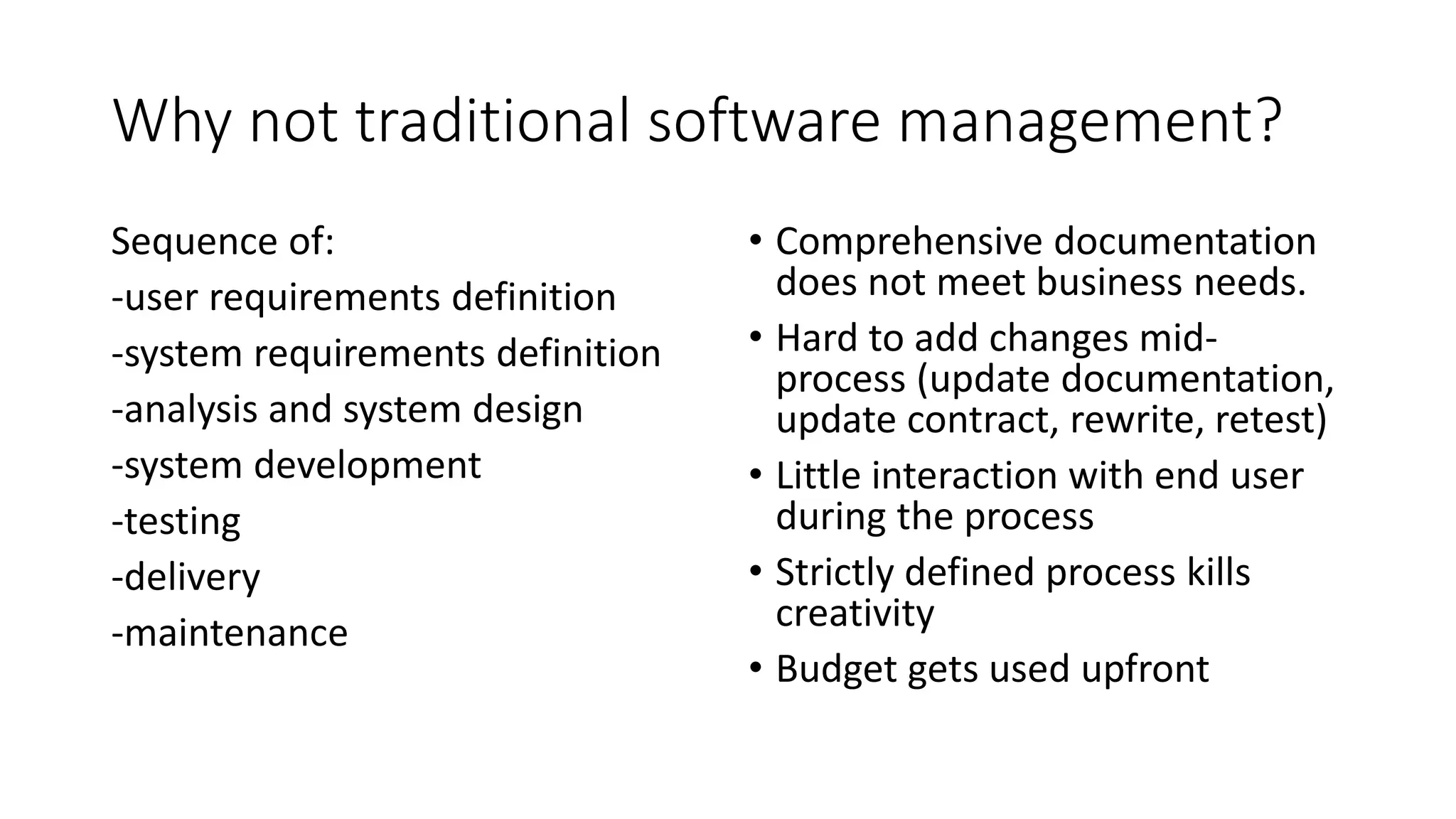 Why not traditional software management?

Sequence of:

-user requirements definition

-system requirements definition

-analysis and system design

-system development

-testing

-delivery

-maintenance

• Comprehensive documentation does not meet business needs.

• Hard to add changes mid-process (update documentation, update contract, rewrite, retest)

• Little interaction with end user during the process

• Strictly defined process kills creativity

• Budget gets used upfront